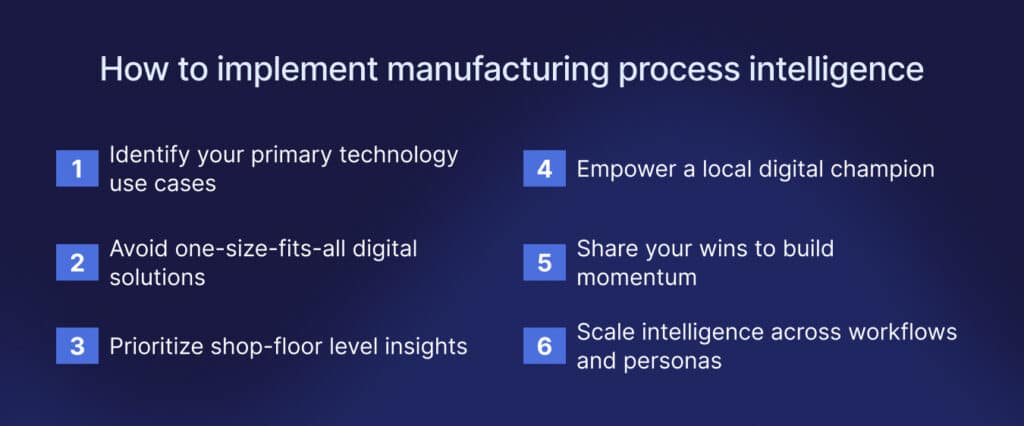 How to implement manufacturing process intelligence

1 Identify your primary technology use cases

2 Avoid one-size-fits-all digital solutions

3 Prioritize shop-floor level insights

4 Empower a local digital champion

5 Share your wins to build momentum

6 Scale intelligence across workflows and personas